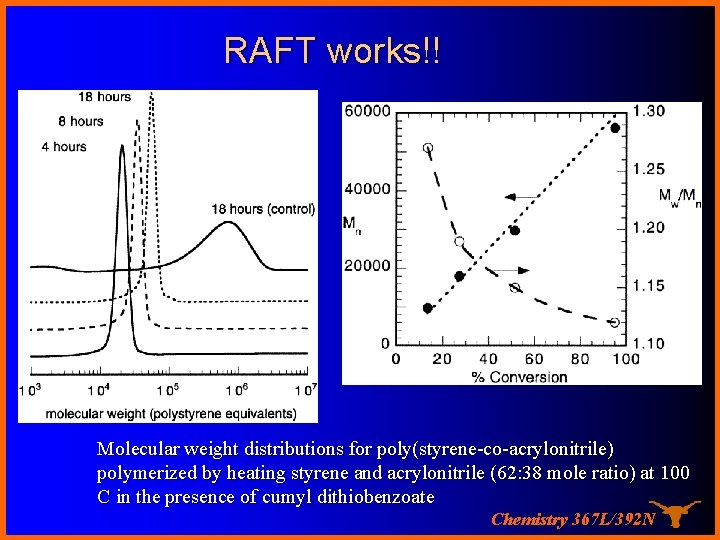 RAFT works!!

18 hours
8 hours
4 hours
18 hours (control)
$10^3$
$10^4$
$10^5$
$10^6$
$10^7$
molecular weight (polystyrene equivalents)

60000
40000
20000
0
$M_n$
1.30
1.25
1.20
1.15
1.10
$M_w/M_n$
0
20
40
60
80
100
% Conversion

Molecular weight distributions for poly(styrene-co-acrylonitrile) polymerized by heating styrene and acrylonitrile (62:38 mole ratio) at 100 C in the presence of cumyl dithiobenzoate

Chemistry 367L/392N